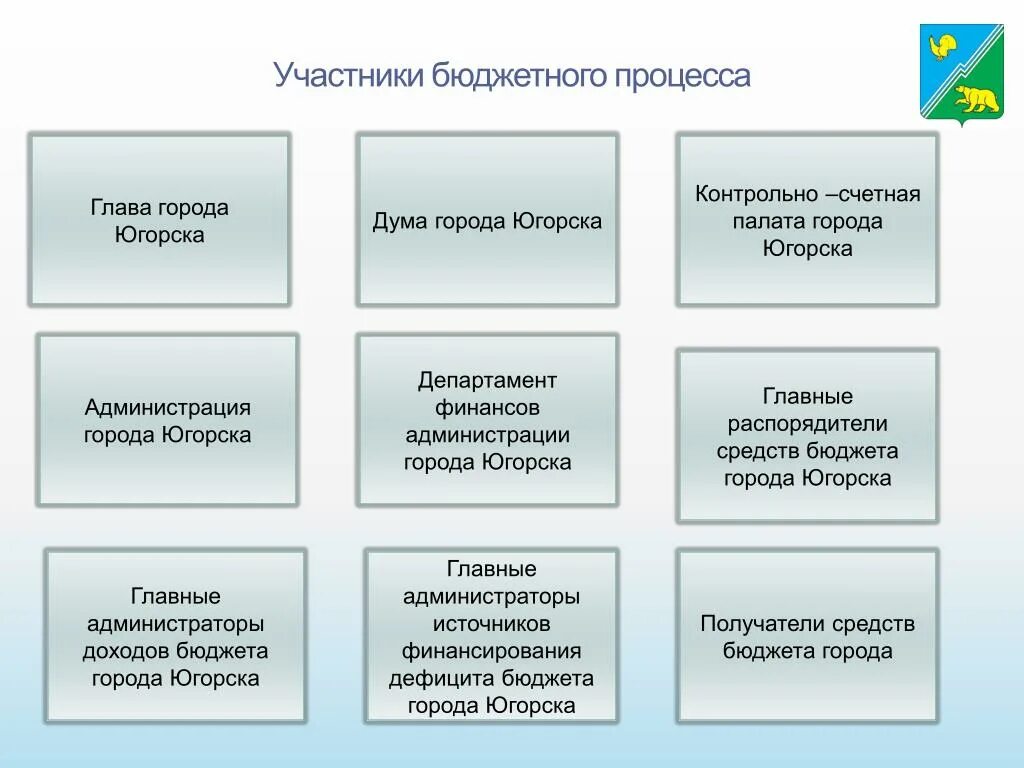 Участники бюджетного процесса

Глава города Югорска

Дума города Югорска

Контрольно –счетная палата города Югорска

Администрация города Югорска

Департамент финансов администрации города Югорска

Главные распорядители средств бюджета города Югорска

Главные администраторы доходов бюджета города Югорска

Главные администраторы источников финансирования дефицита бюджета города Югорска

Получатели средств бюджета города